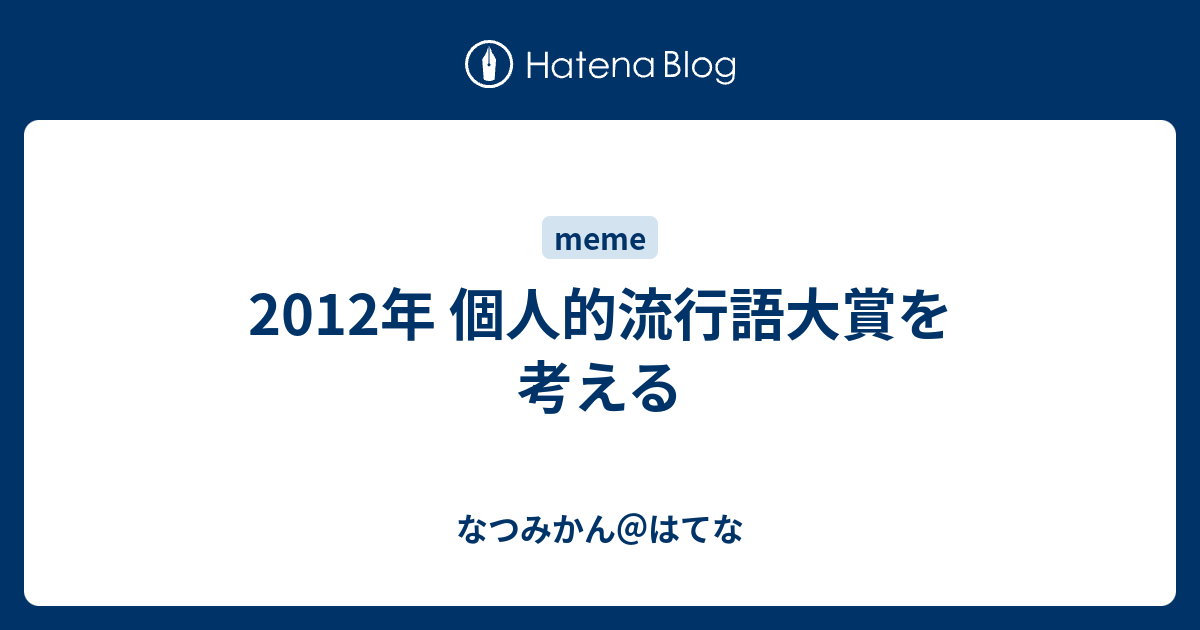 Hatena Blog

meme

2012年 個人的流行語大賞を考える

なつみかん@はてな